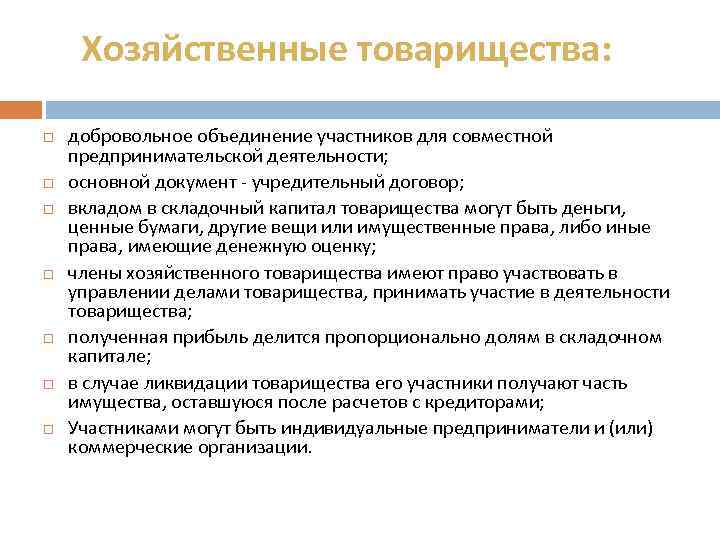 Хозяйственные товарищества:

□ добровольное объединение участников для совместной предпринимательской деятельности;

□ основной документ - учредительный договор;

□ вкладом в складочный капитал товарищества могут быть деньги, ценные бумаги, другие вещи или имущественные права, либо иные права, имеющие денежную оценку;

□ члены хозяйственного товарищества имеют право участвовать в управлении делами товарищества, принимать участие в деятельности товарищества;

□ полученная прибыль делится пропорционально долям в складочном капитале;

□ в случае ликвидации товарищества его участники получают часть имущества, оставшуюся после расчетов с кредиторами;

□ Участниками могут быть индивидуальные предприниматели и (или) коммерческие организации.